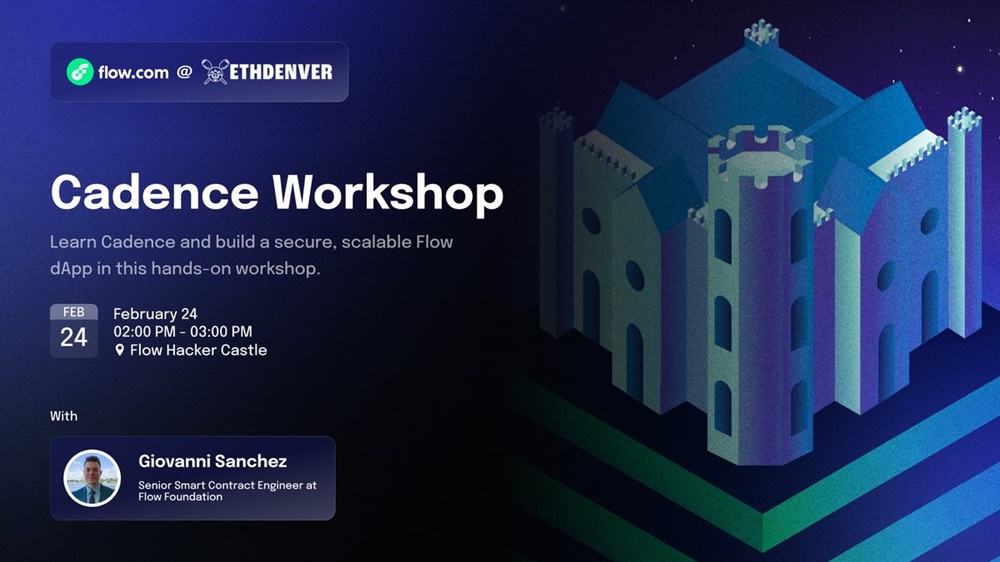 flow.com @ ETHDENVER

Cadence Workshop

Learn Cadence and build a secure, scalable Flow dApp in this hands-on workshop.

FEB
24

February 24
02:00 PM - 03:00 PM
Flow Hacker Castle

With

Giovanni Sanchez
Senior Smart Contract Engineer at Flow Foundation